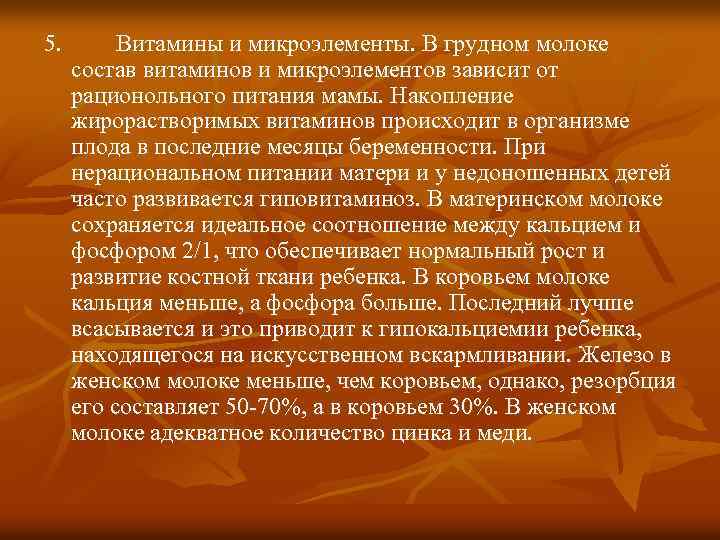 5. Витамины и микроэлементы. В грудном молоке состав витаминов и микроэлементов зависит от рационольного питания мамы. Накопление жирорастворимых витаминов происходит в организме плода в последние месяцы беременности. При нерациональном питании матери и у недоношенных детей часто развивается гиповитаминоз. В материнском молоке сохраняется идеальное соотношение между кальцием и фосфором 2/1, что обеспечивает нормальный рост и развитие костной ткани ребенка. В коровьем молоке кальция меньше, а фосфора больше. Последний лучше всасывается и это приводит к гипокальциемии ребенка, находящегося на искусственном вскармливании. Железо в женском молоке меньше, чем коровьем, однако, резорбция его составляет 50-70%, а в коровьем 30%. В женском молоке адекватное количество цинка и меди.